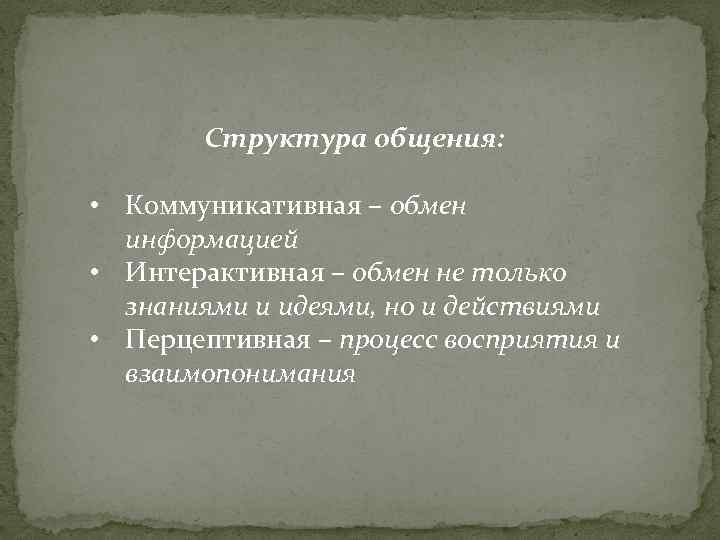 Структура общения:

• Коммуникативная – обмен информацией
• Интерактивная – обмен не только знаниями и идеями, но и действиями
• Перцептивная – процесс восприятия и взаимопонимания